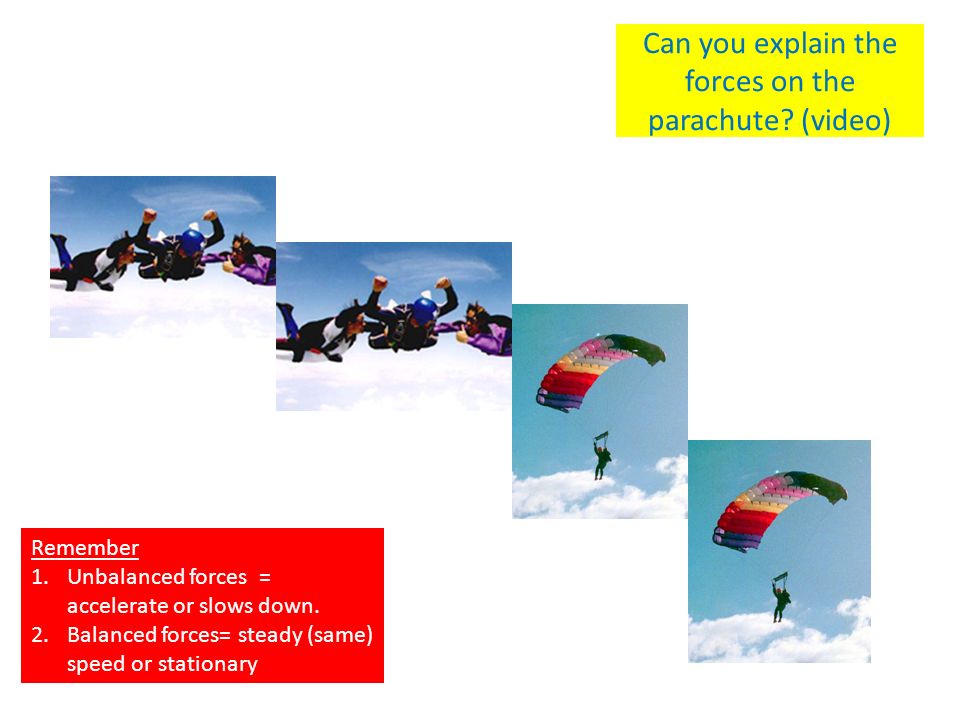 Can you explain the forces on the parachute? (video)

Remember
1. Unbalanced forces = accelerate or slows down.
2. Balanced forces= steady (same) speed or stationary